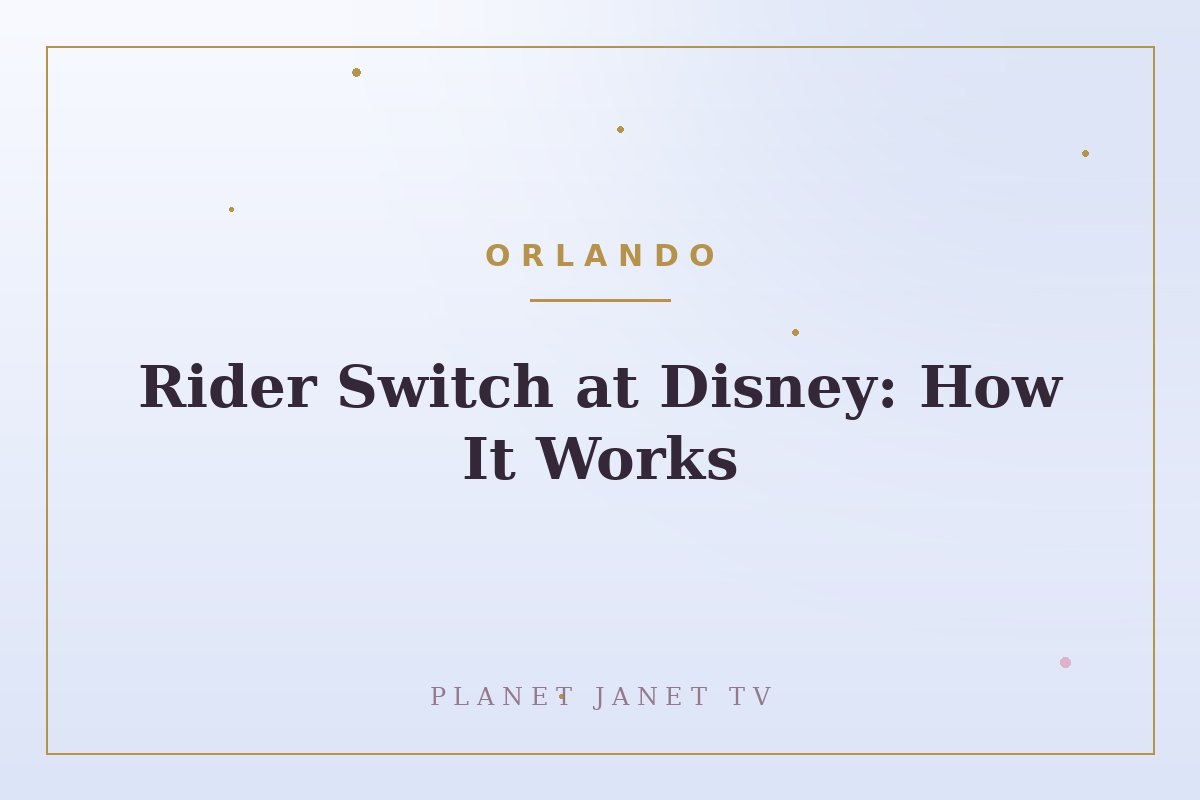 ORLANDO

Rider Switch at Disney: How It Works

PLANET JANET TV